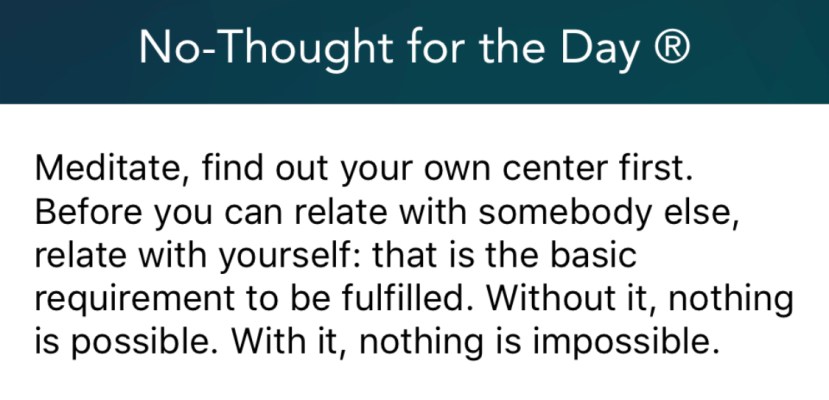 No-Thought for the Day ®

Meditate, find out your own center first. Before you can relate with somebody else, relate with yourself: that is the basic requirement to be fulfilled. Without it, nothing is possible. With it, nothing is impossible.